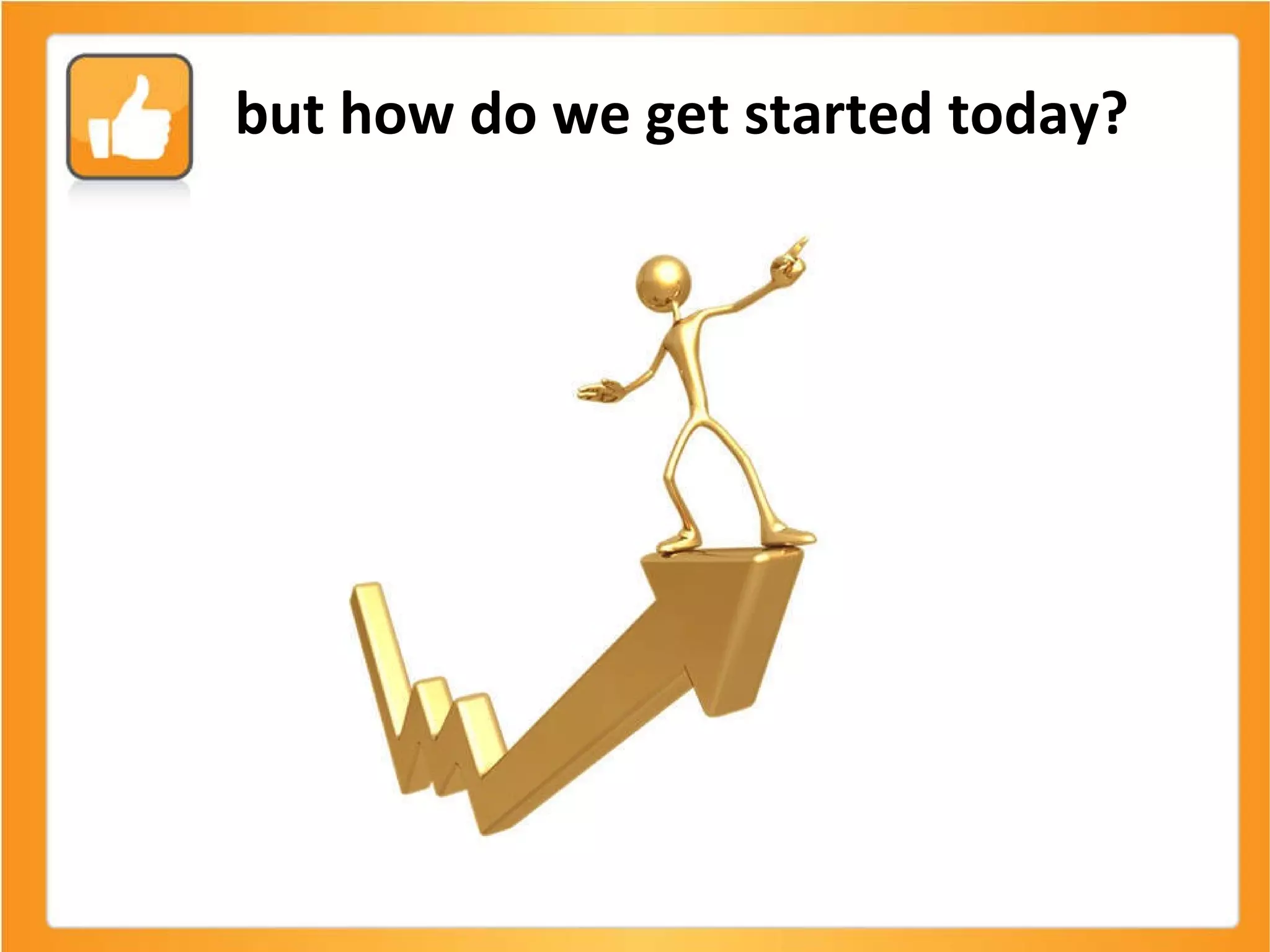 but how do we get started today?